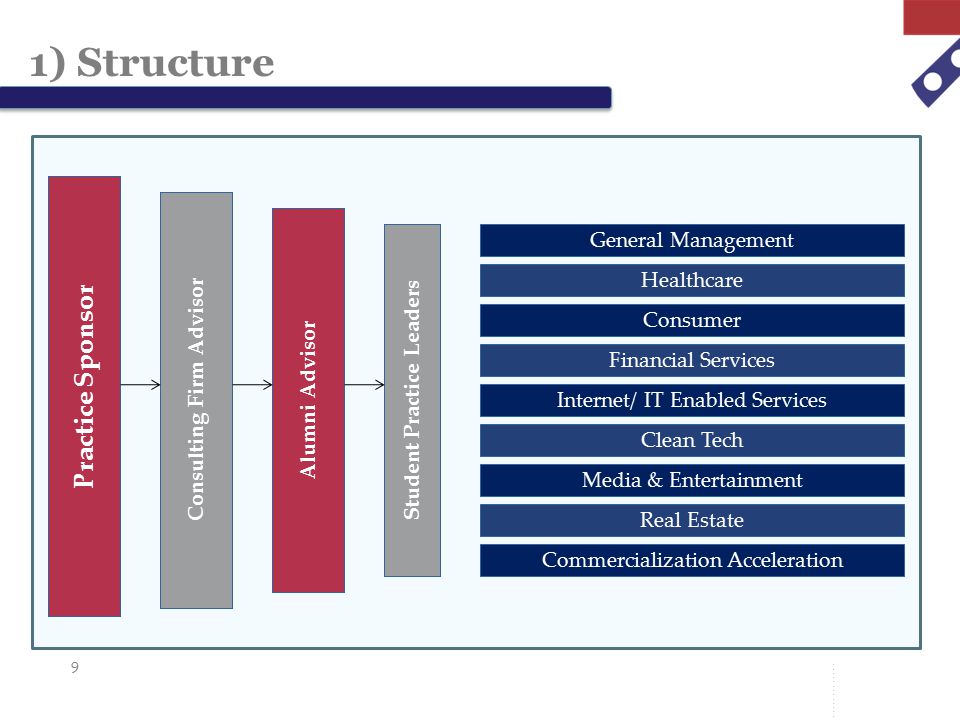 1) Structure

Practice Sponsor

Consulting Firm Advisor

Alumni Advisor

Student Practice Leaders

General Management
Healthcare
Consumer
Financial Services
Internet/ IT Enabled Services
Clean Tech
Media & Entertainment
Real Estate
Commercialization Acceleration

9